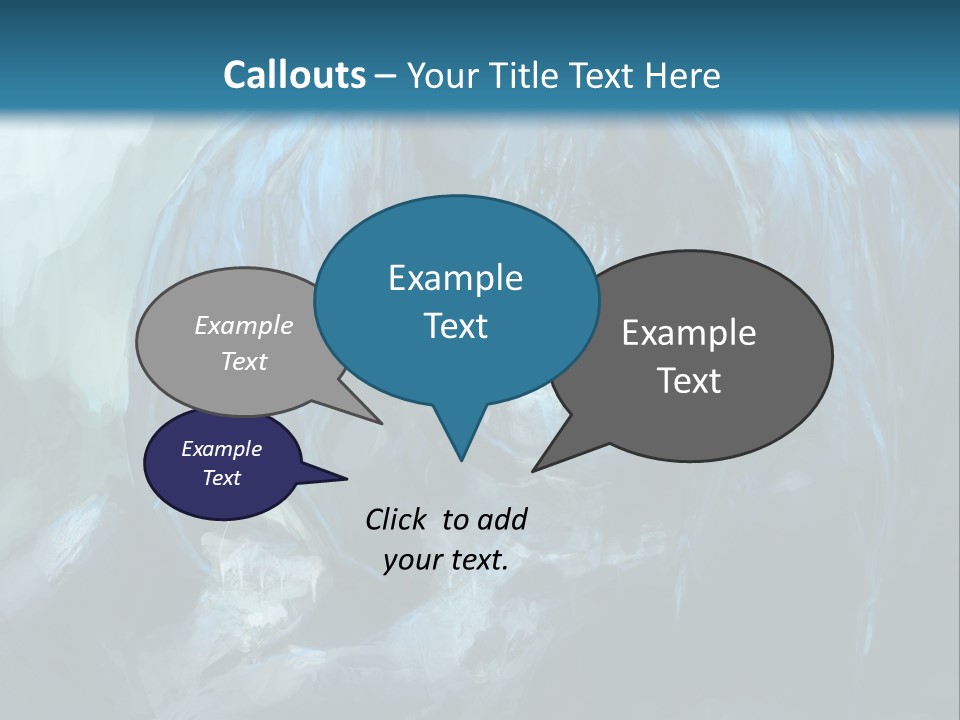 Callouts – Your Title Text Here

Example Text

Example Text

Example Text

Example Text

Click to add your text.